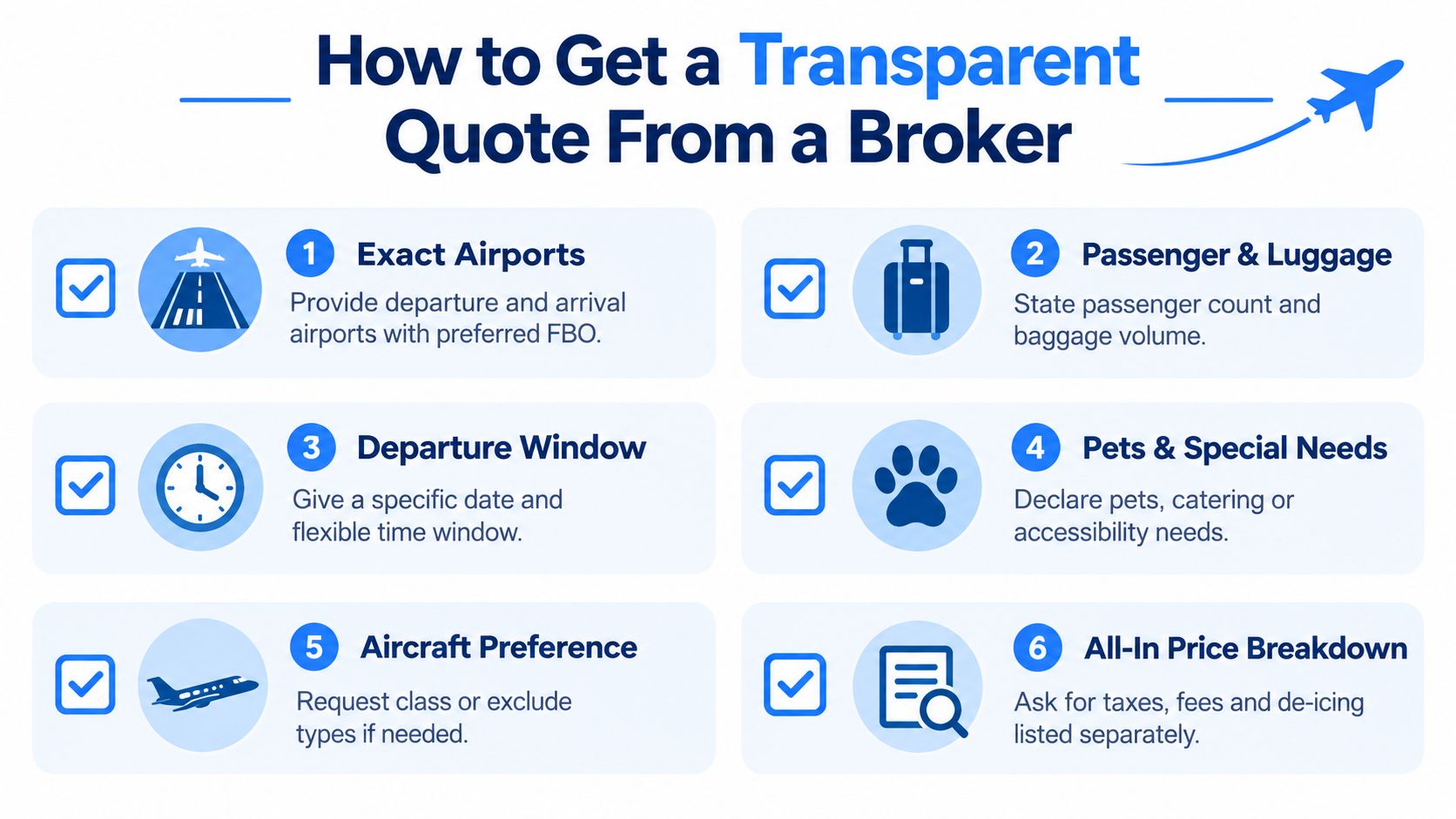 How to Get a Transparent Quote From a Broker

1 Exact Airports
Provide departure and arrival airports with preferred FBO.

2 Passenger & Luggage
State passenger count and baggage volume.

3 Departure Window
Give a specific date and flexible time window.

4 Pets & Special Needs
Declare pets, catering or accessibility needs.

5 Aircraft Preference
Request class or exclude types if needed.

6 All-In Price Breakdown
Ask for taxes, fees and de-icing listed separately.